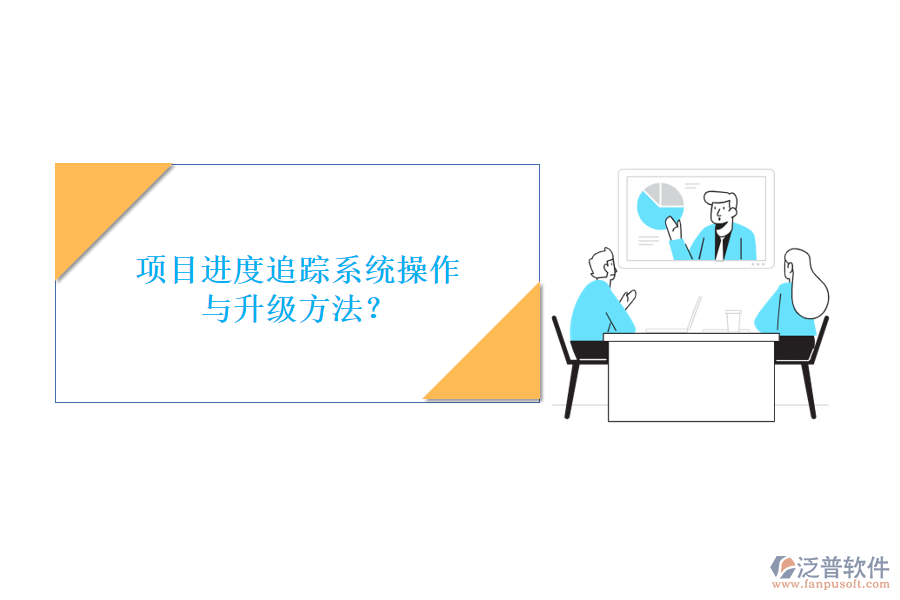 项目进度追踪系统操作与升级方法？

泛普软件
www.fanpusoft.com